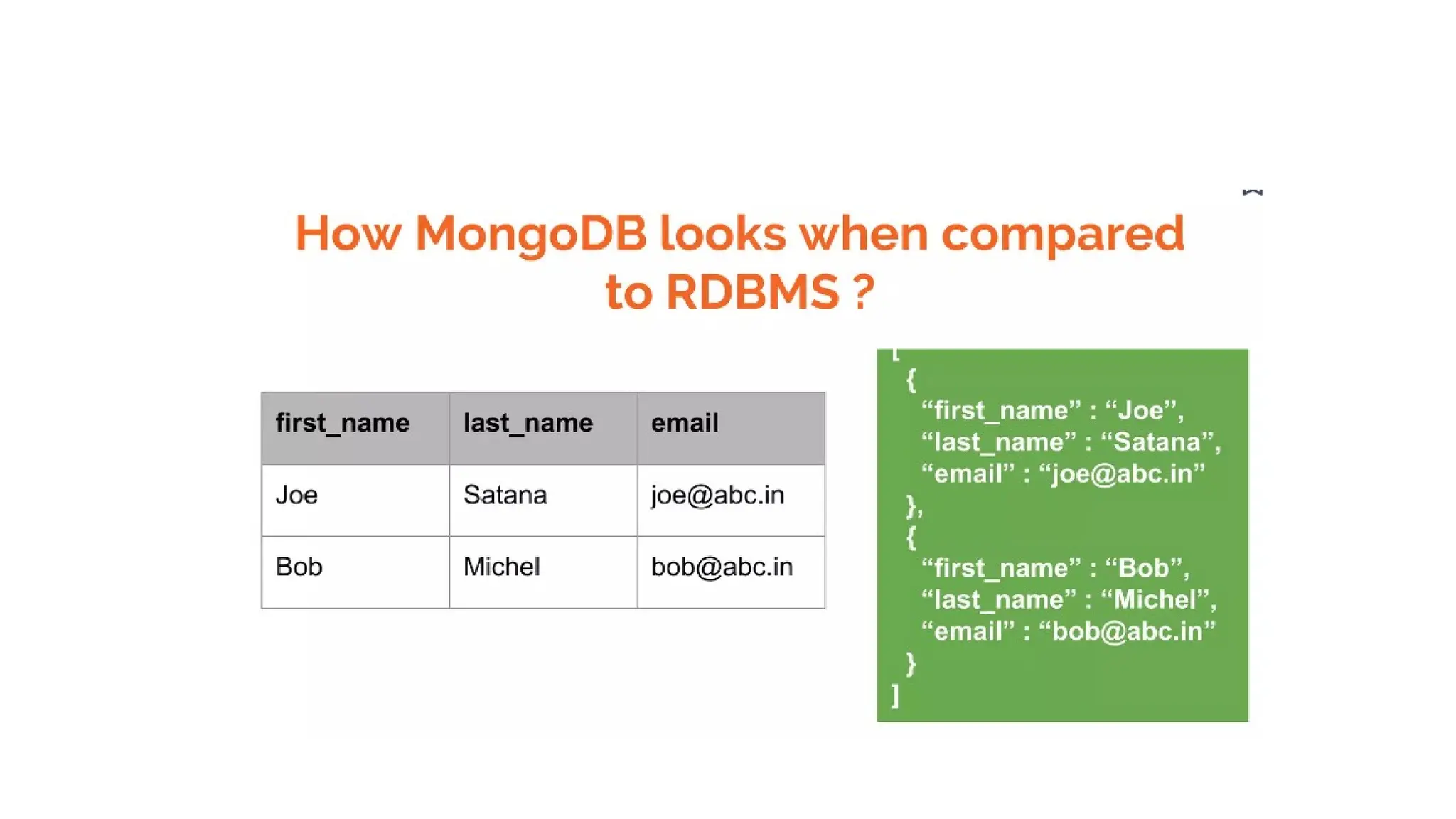 How MongoDB looks when compared to RDBMS ?

| first_name | last_name | email |
|---|---|---|
| Joe | Satana | joe@abc.in |
| Bob | Michel | bob@abc.in |

[
{
“first_name” : “Joe”,
“last_name” : “Satana”,
“email” : “joe@abc.in”
},
{
“first_name” : “Bob”,
“last_name” : “Michel”,
“email” : “bob@abc.in”
}
]